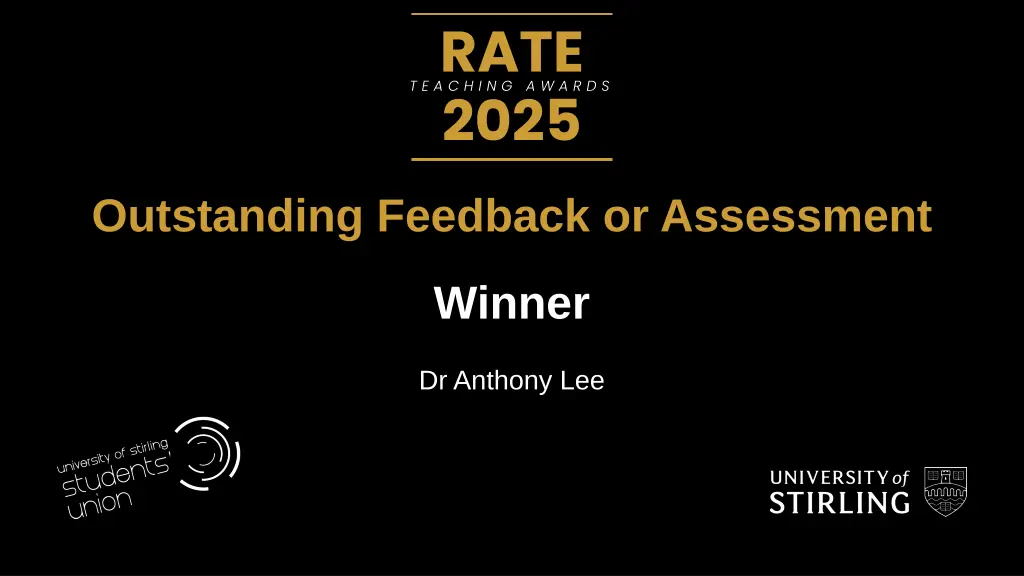 RATE
TEACHING AWARDS
2025

Outstanding Feedback or Assessment

Winner

Dr Anthony Lee

university of stirling
students'
union

UNIVERSITY of
STIRLING